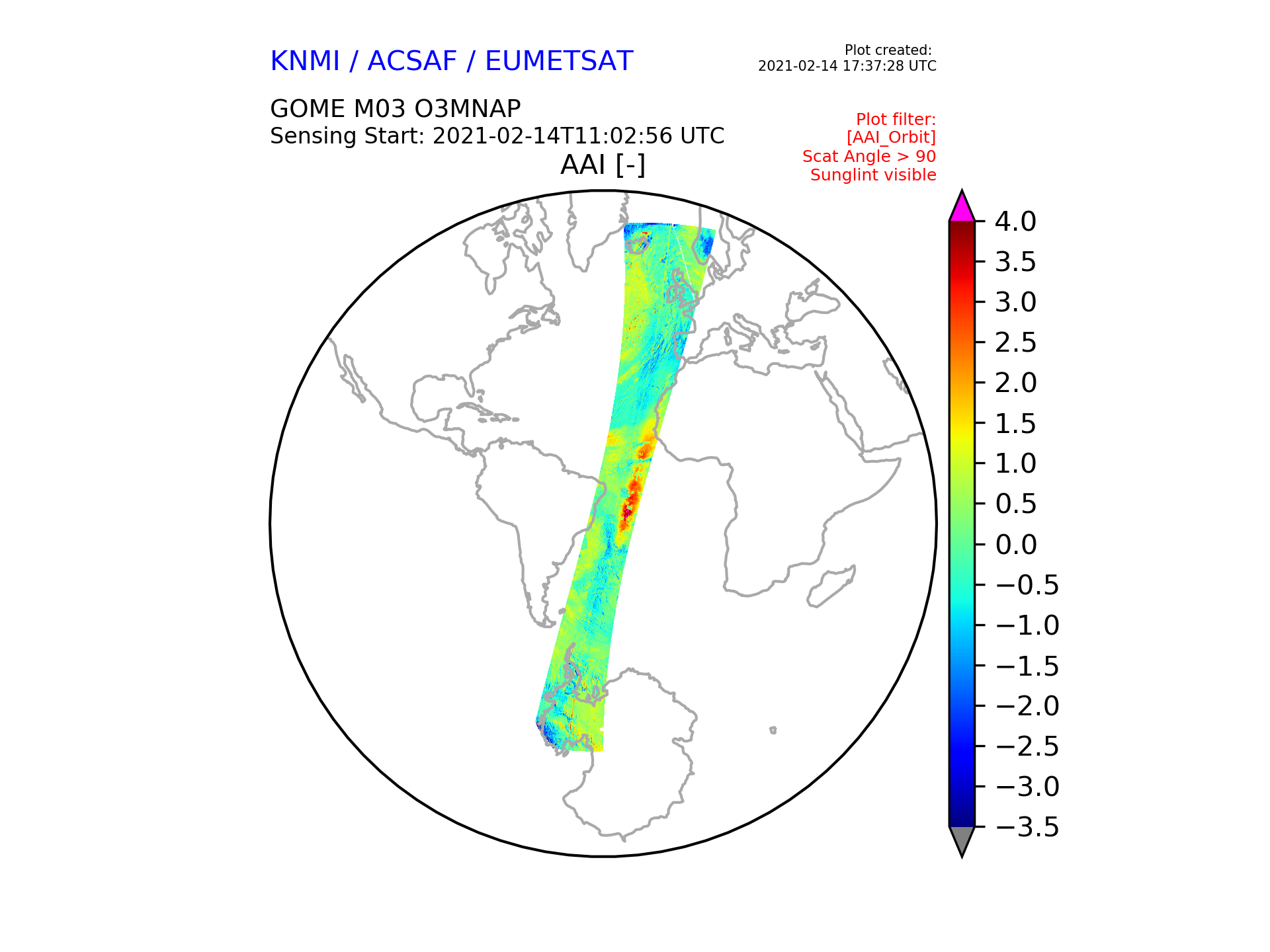 KNMI / ACSAF / EUMETSAT

Plot created:
2021-02-14 17:37:28 UTC

GOME M03 O3MNAP
Sensing Start: 2021-02-14T11:02:56 UTC

Plot filter:
[AAI_Orbit]
Scat Angle > 90
Sunglint visible

AAI [-]

4.0
3.5
3.0
2.5
2.0
1.5
1.0
0.5
0.0
−0.5
−1.0
−1.5
−2.0
−2.5
−3.0
−3.5